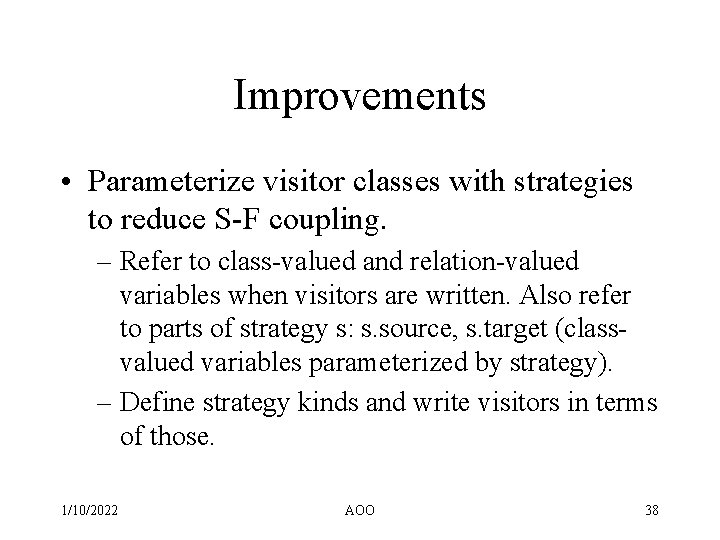 Improvements

• Parameterize visitor classes with strategies to reduce S-F coupling.

– Refer to class-valued and relation-valued variables when visitors are written. Also refer to parts of strategy s: s.source, s.target (class-valued variables parameterized by strategy).

– Define strategy kinds and write visitors in terms of those.

1/10/2022 AOO 38